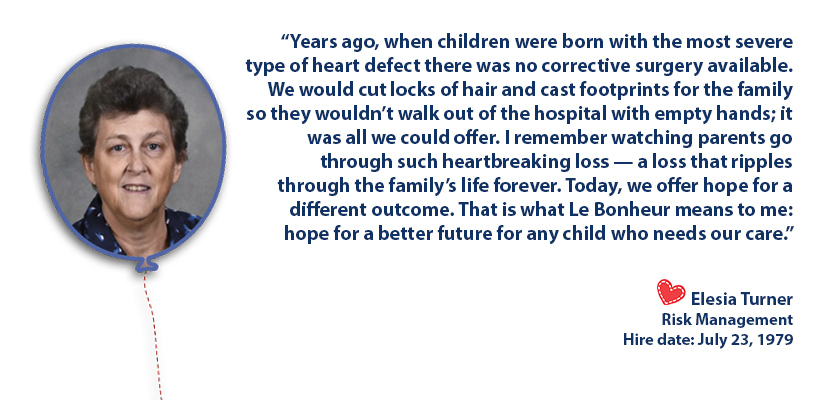 “Years ago, when children were born with the most severe type of heart defect there was no corrective surgery available. We would cut locks of hair and cast footprints for the family so they wouldn’t walk out of the hospital with empty hands; it was all we could offer. I remember watching parents go through such heartbreaking loss — a loss that ripples through the family’s life forever. Today, we offer hope for a different outcome. That is what Le Bonheur means to me: hope for a better future for any child who needs our care.”

Elesia Turner
Risk Management
Hire date: July 23, 1979